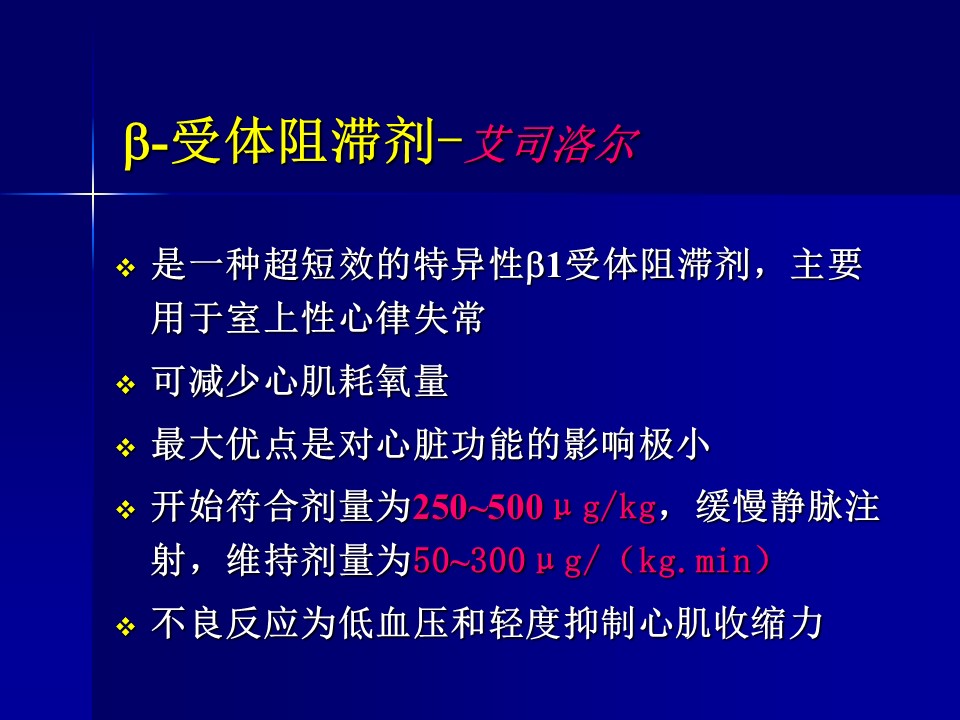 β-受体阻滞剂-艾司洛尔

❖ 是一种超短效的特异性β1受体阻滞剂，主要用于室上性心律失常

❖ 可减少心肌耗氧量

❖ 最大优点是对心脏功能的影响极小

❖ 开始符合剂量为250~500μg/kg，缓慢静脉注射，维持剂量为50~300μg/（kg.min）

❖ 不良反应为低血压和轻度抑制心肌收缩力